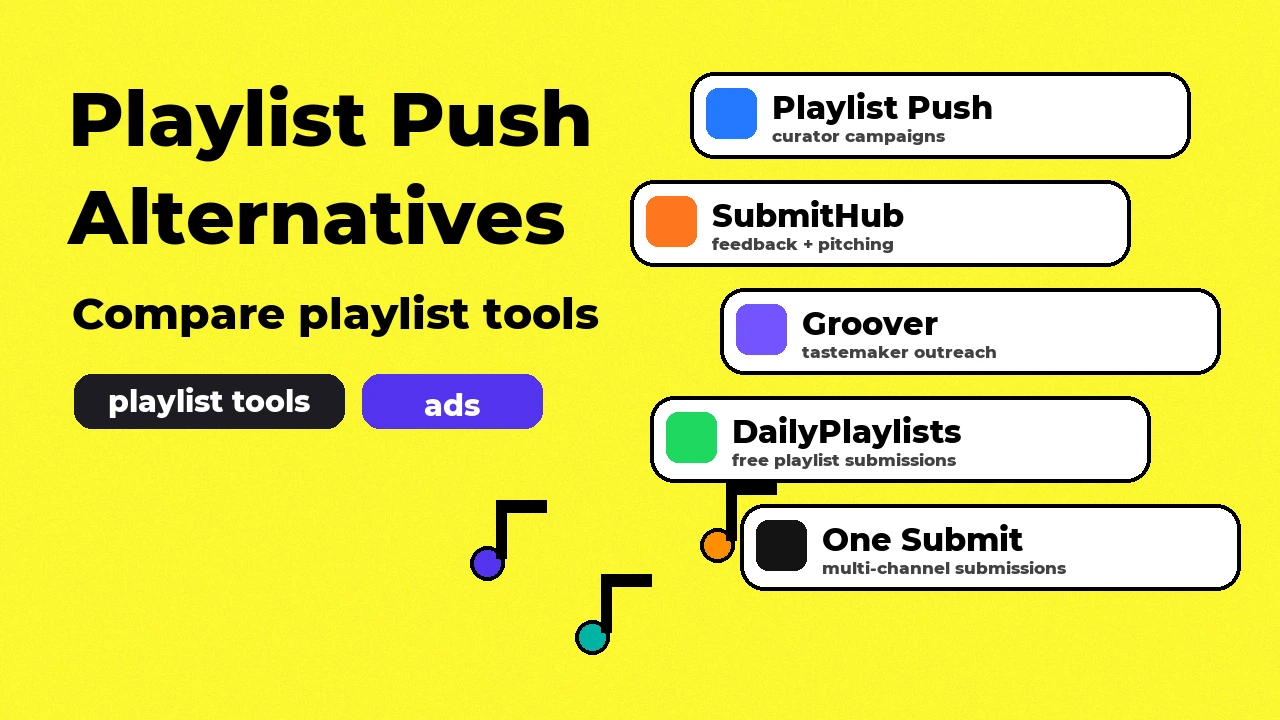 Playlist Push Alternatives

Compare playlist tools

playlist tools

ads

Playlist Push
curator campaigns

SubmitHub
feedback + pitching

Groover
tastemaker outreach

DailyPlaylists
free playlist submissions

One Submit
multi-channel submissions